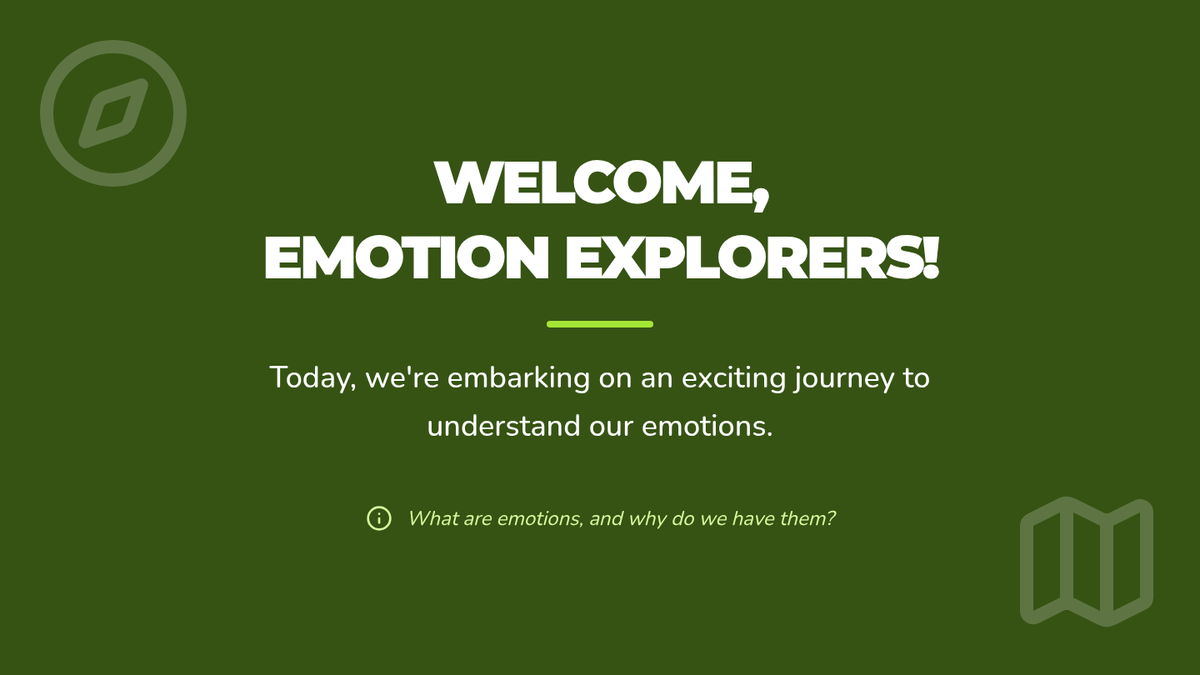 WELCOME,
EMOTION EXPLORERS!

Today, we're embarking on an exciting journey to understand our emotions.

What are emotions, and why do we have them?